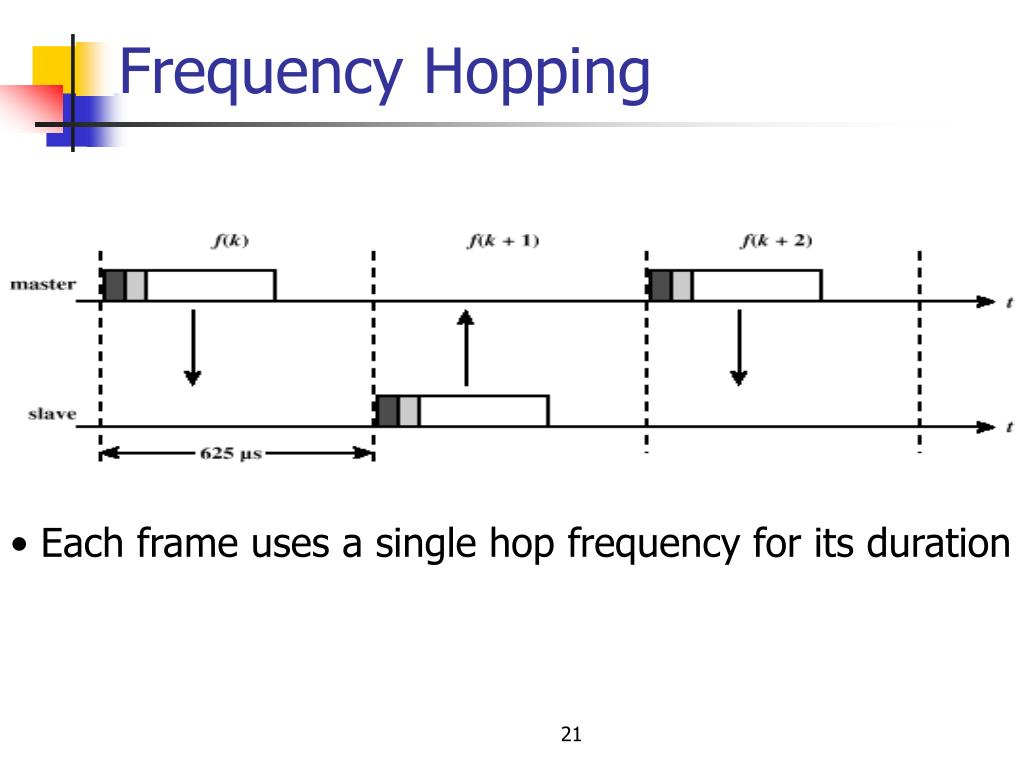 Frequency Hopping

$f(k)$

$f(k+1)$

$f(k+2)$

master

$t$

slave

$t$

625 µs

• Each frame uses a single hop frequency for its duration

21